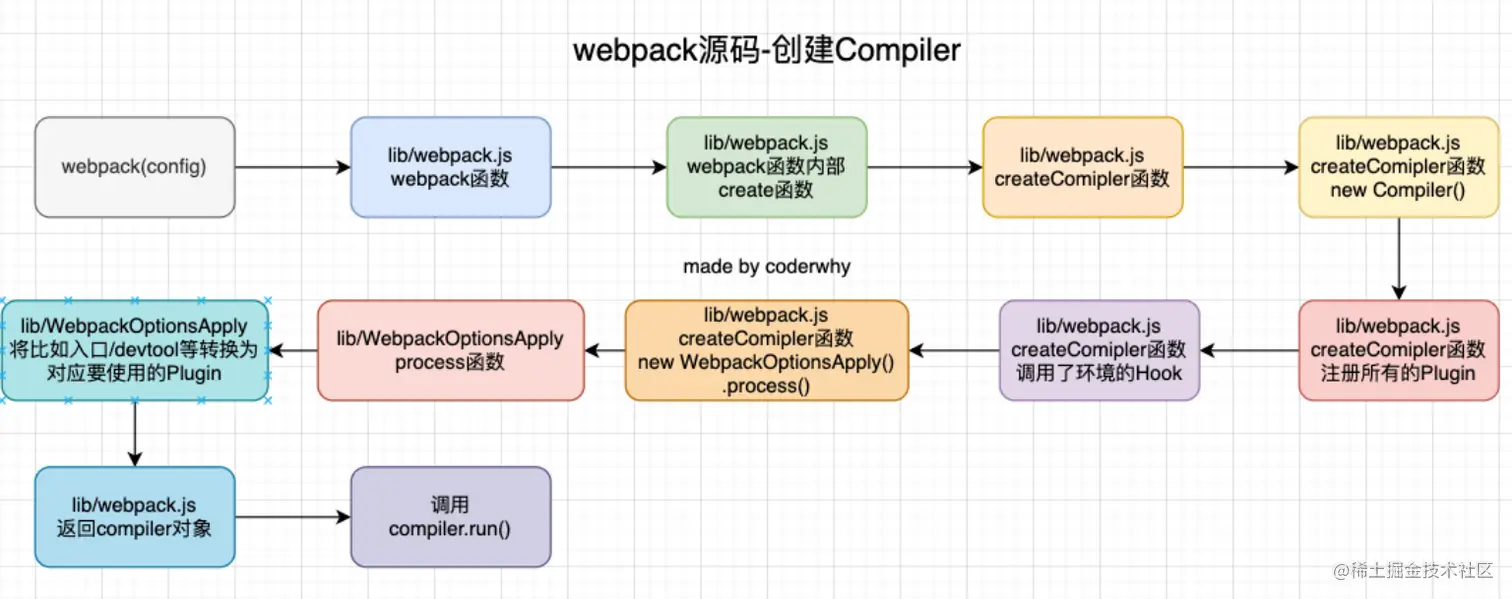 webpack源码-创建Compiler

webpack(config)

lib/webpack.js
webpack函数

lib/webpack.js
webpack函数内部
create函数

lib/webpack.js
createComipler函数

lib/webpack.js
createComipler函数
new Compiler()

made by coderwhy

lib/webpack.js
createComipler函数
注册所有的Plugin

lib/webpack.js
createComipler函数
调用了环境的Hook

lib/webpack.js
createComipler函数
new WebpackOptionsApply()
.process()

lib/WebpackOptionsApply
process函数

lib/WebpackOptionsApply
将比如入口/devtool等转换为
对应要使用的Plugin

lib/webpack.js
返回compiler对象

调用
compiler.run()

@稀土掘金技术社区